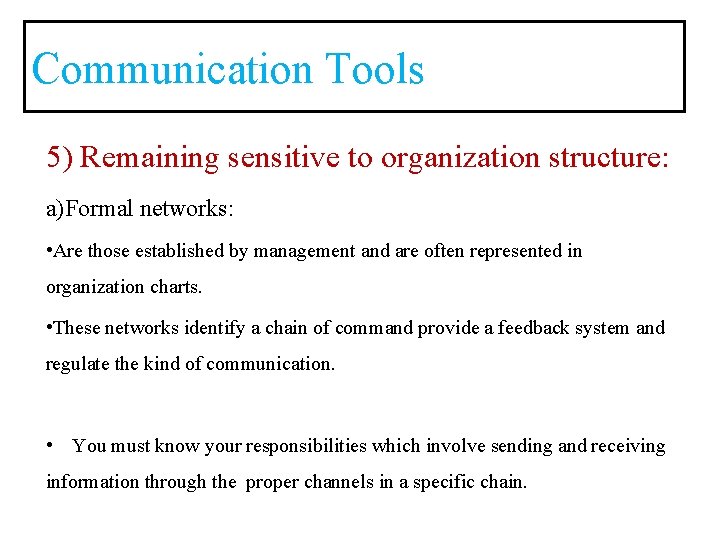 Communication Tools

5) Remaining sensitive to organization structure:

a)Formal networks:

•Are those established by management and are often represented in organization charts.

•These networks identify a chain of command provide a feedback system and regulate the kind of communication.

• You must know your responsibilities which involve sending and receiving information through the proper channels in a specific chain.